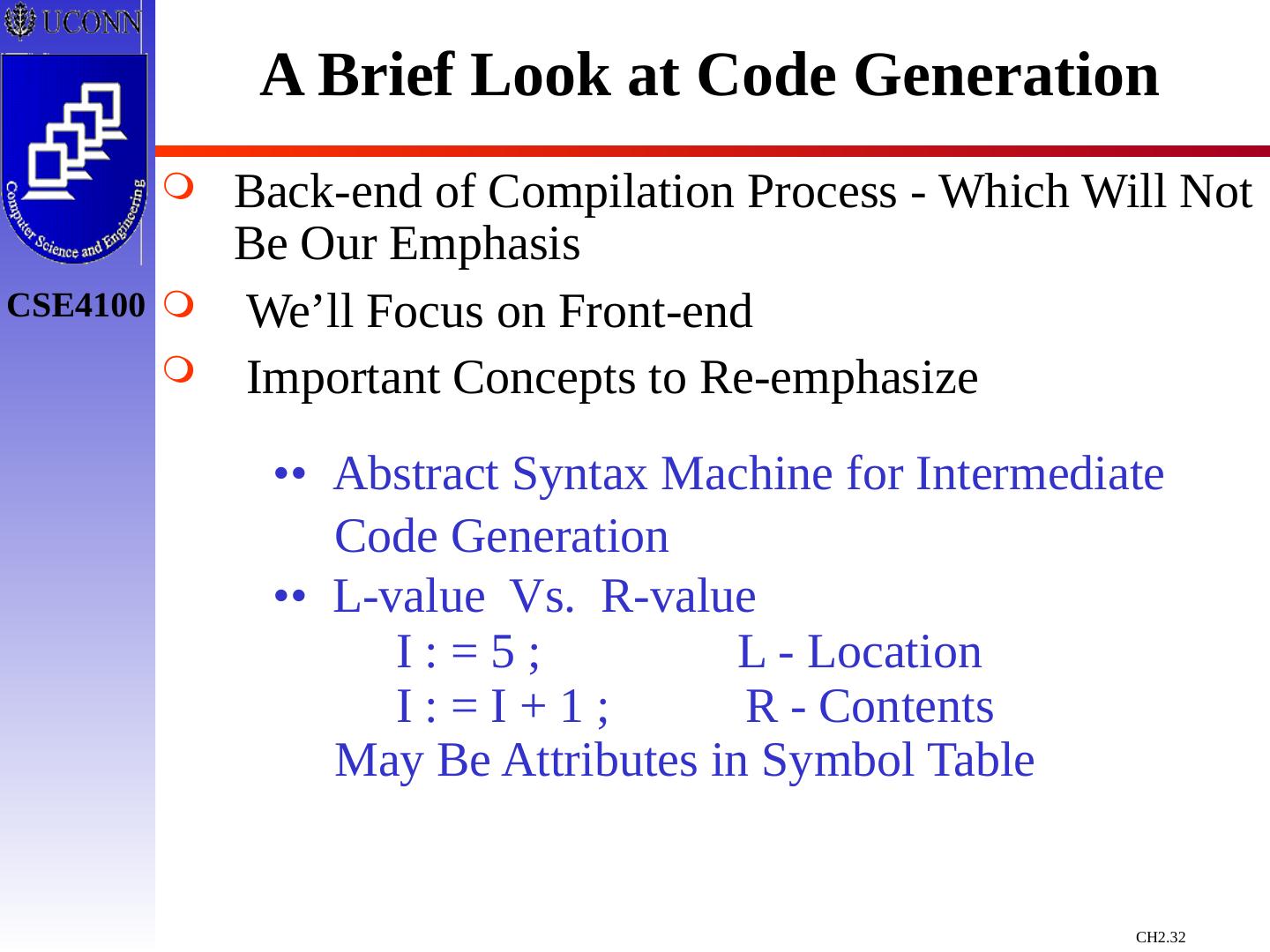 UCONN

Computer Science and Engineering

CSE4100

A Brief Look at Code Generation

Back-end of Compilation Process - Which Will Not Be Our Emphasis

We’ll Focus on Front-end

Important Concepts to Re-emphasize

•• Abstract Syntax Machine for Intermediate Code Generation

•• L-value Vs. R-value

I : = 5 ; L - Location

I : = I + 1 ; R - Contents

May Be Attributes in Symbol Table

CH2.32